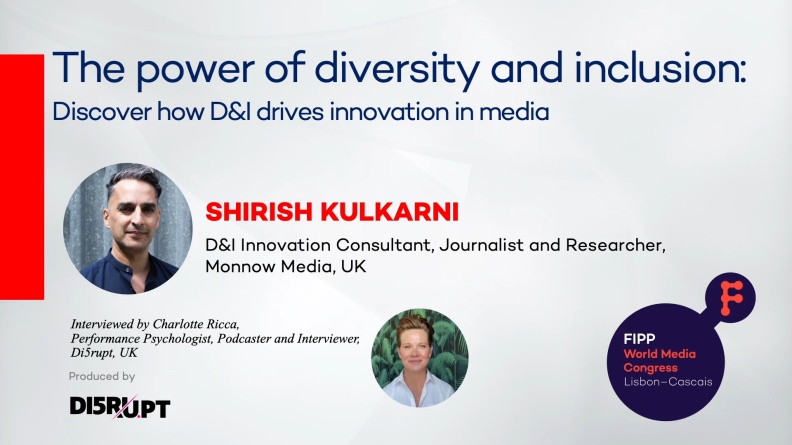 The power of diversity and inclusion:
Discover how D&I drives innovation in media

SHIRISH KULKARNI
D&I Innovation Consultant, Journalist and Researcher, Monnow Media, UK

Interviewed by Charlotte Ricca, Performance Psychologist, Podcaster and Interviewer, Di5rupt, UK

Produced by
DI5RUPT

FIPP
World Media Congress
Lisbon–Cascais